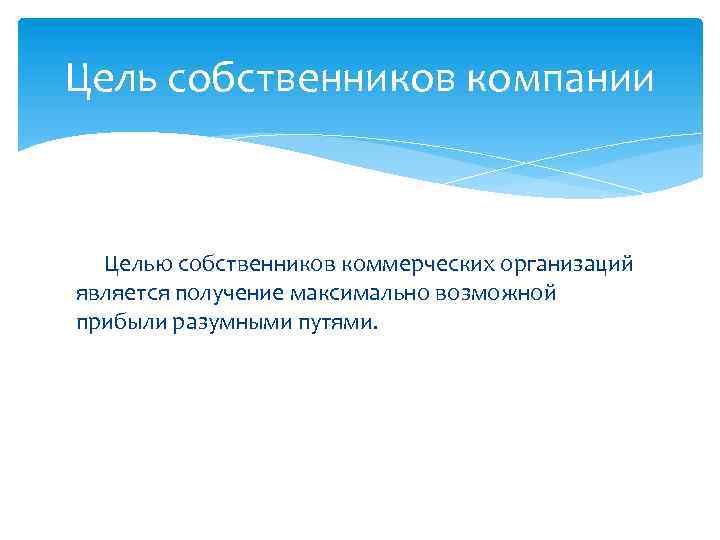 Цель собственников компании

Целью собственников коммерческих организаций является получение максимально возможной прибыли разумными путями.